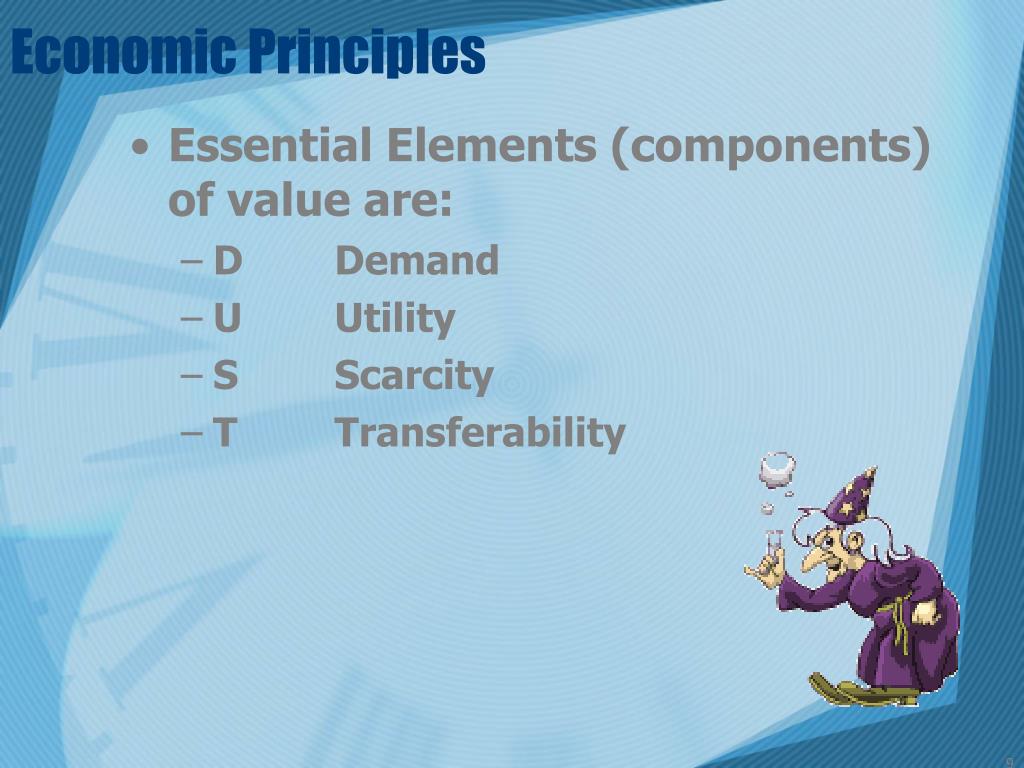 Economic Principles

• Essential Elements (components) of value are:
– D Demand
– U Utility
– S Scarcity
– T Transferability

9